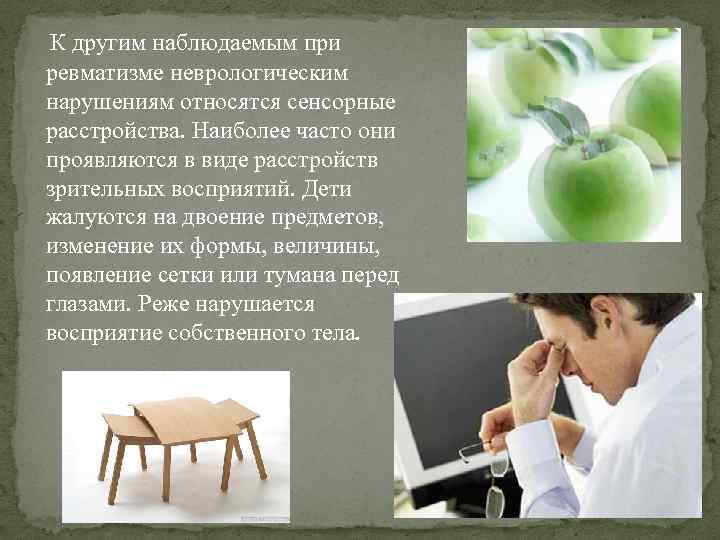 К другим наблюдаемым при ревматизме неврологическим нарушениям относятся сенсорные расстройства. Наиболее часто они проявляются в виде расстройств зрительных восприятий. Дети жалуются на двоение предметов, изменение их формы, величины, появление сетки или тумана перед глазами. Реже нарушается восприятие собственного тела.